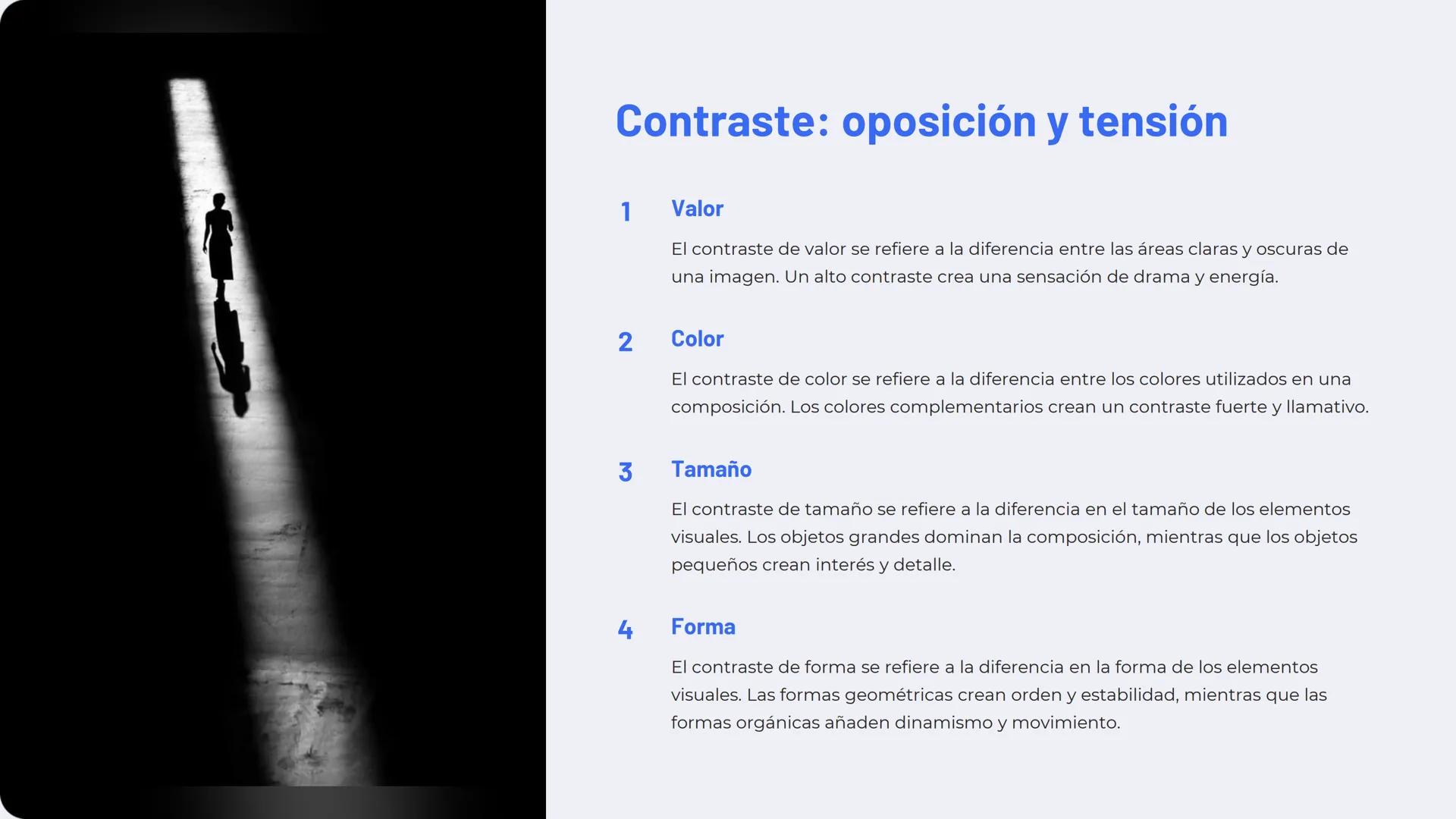 Contraste: oposición y tensión

1 Valor

El contraste de valor se refiere a la diferencia entre las áreas claras y oscuras de una imagen. Un alto contraste crea una sensación de drama y energía.

2 Color

El contraste de color se refiere a la diferencia entre los colores utilizados en una composición. Los colores complementarios crean un contraste fuerte y llamativo.

3 Tamaño

El contraste de tamaño se refiere a la diferencia en el tamaño de los elementos visuales. Los objetos grandes dominan la composición, mientras que los objetos pequeños crean interés y detalle.

4 Forma

El contraste de forma se refiere a la diferencia en la forma de los elementos visuales. Las formas geométricas crean orden y estabilidad, mientras que las formas orgánicas añaden dinamismo y movimiento.